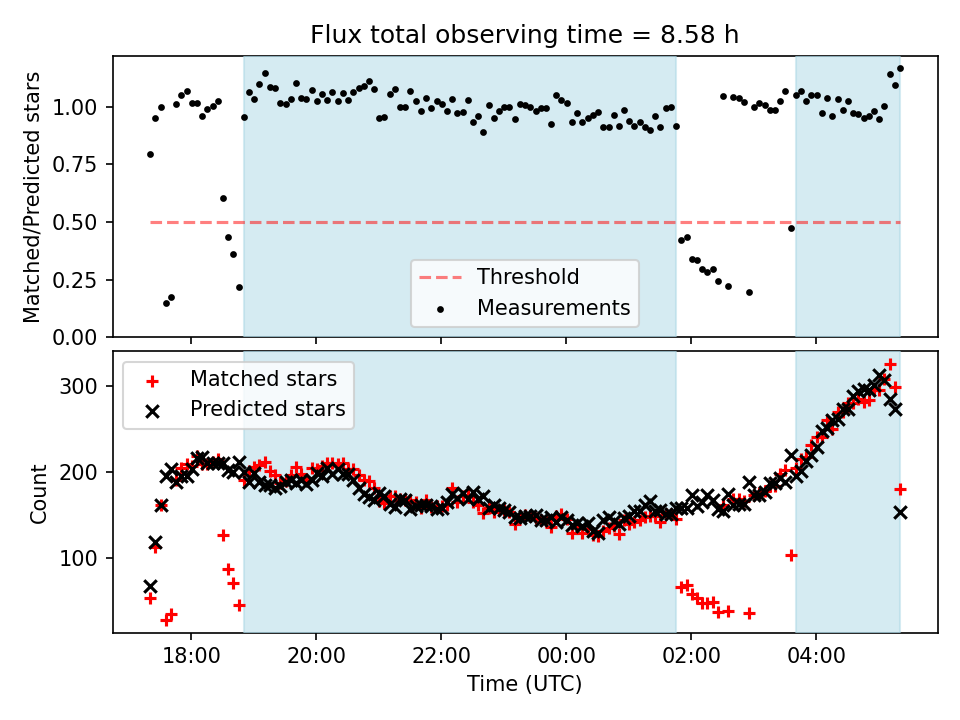 Flux total observing time = 8.58 h

Matched/Predicted stars

1.00
0.75
0.50
0.25
0.00

Threshold
Measurements

Matched stars
Predicted stars

Count

300
200
100

18:00
20:00
22:00
00:00
02:00
04:00

Time (UTC)